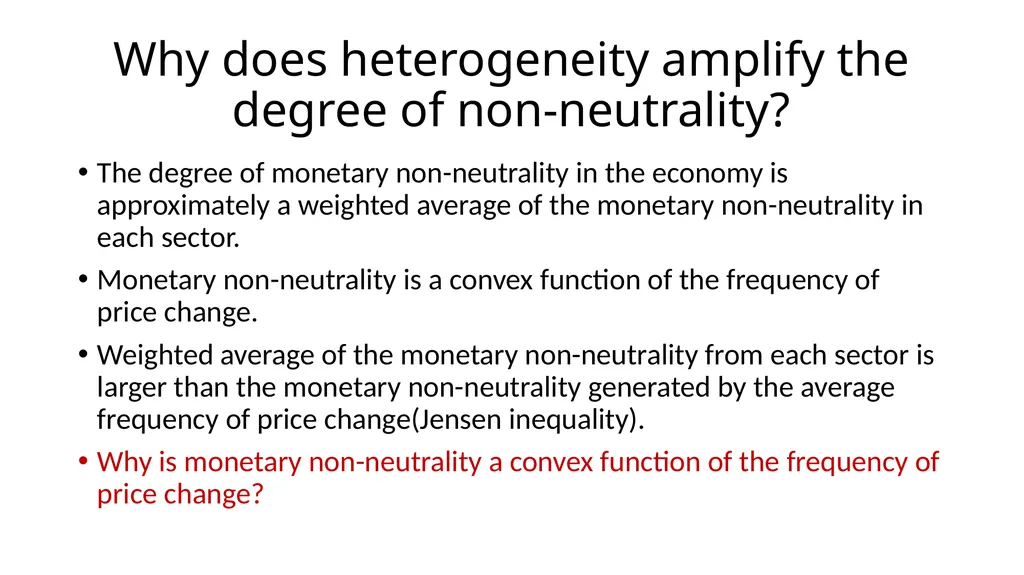 Why does heterogeneity amplify the degree of non-neutrality?

• The degree of monetary non-neutrality in the economy is approximately a weighted average of the monetary non-neutrality in each sector.

• Monetary non-neutrality is a convex function of the frequency of price change.

• Weighted average of the monetary non-neutrality from each sector is larger than the monetary non-neutrality generated by the average frequency of price change(Jensen inequality).

• Why is monetary non-neutrality a convex function of the frequency of price change?